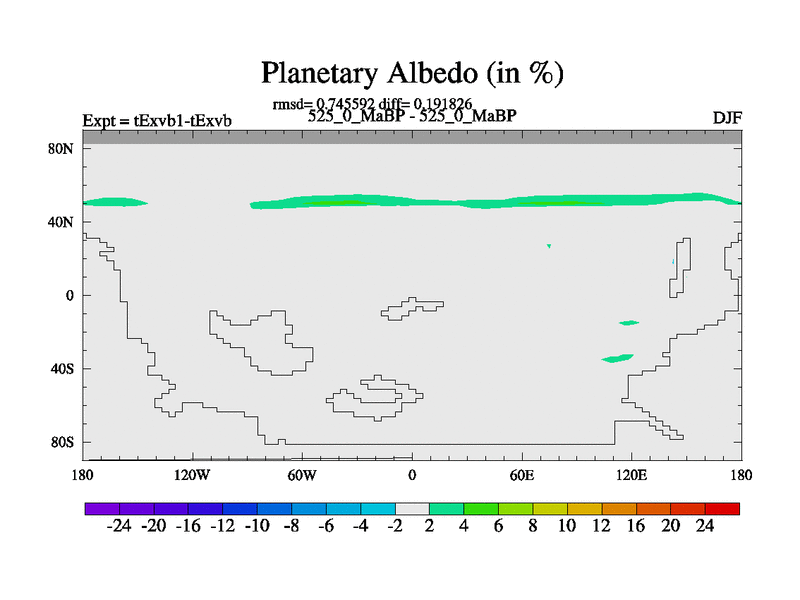 Planetary Albedo (in %)

rmsd= 0.745592 diff= 0.191826

Expt = tExvb1-tExvb

525_0_MaBP - 525_0_MaBP

DJF

80N
40N
0
40S
80S

180 120W 60W 0 60E 120E 180

-24 -20 -16 -12 -10 -8 -6 -4 -2 2 4 6 8 10 12 16 20 24